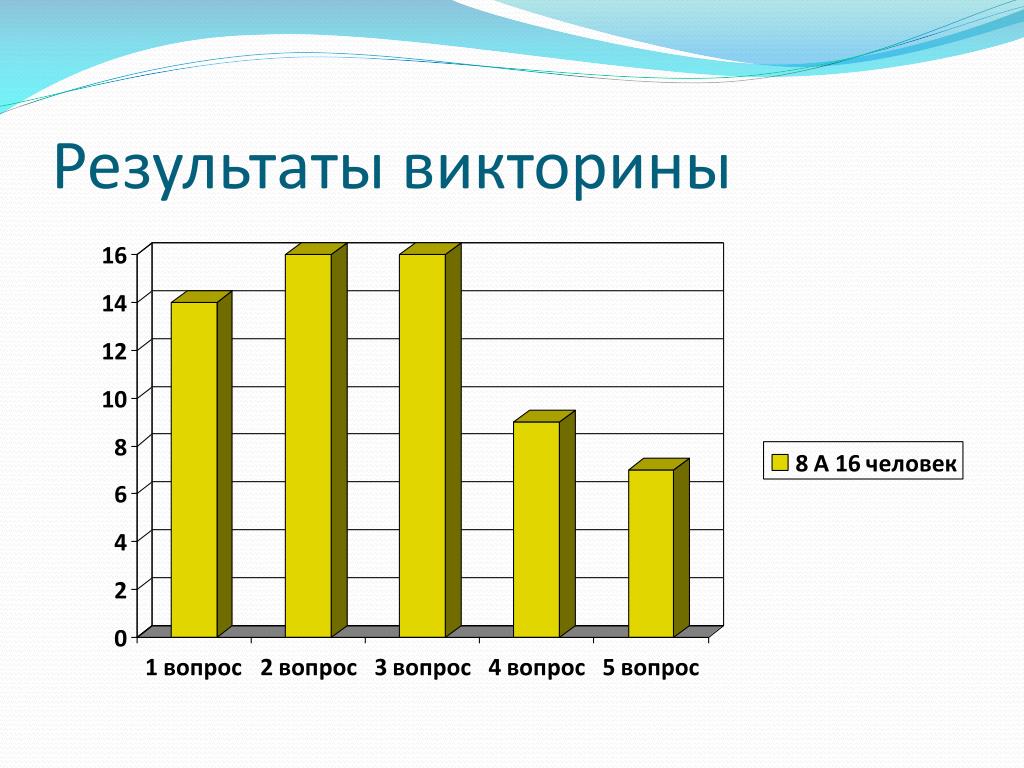 Результаты викторины

16
14
12
10
8
6
4
2
0

1 вопрос 2 вопрос 3 вопрос 4 вопрос 5 вопрос

8 А 16 человек